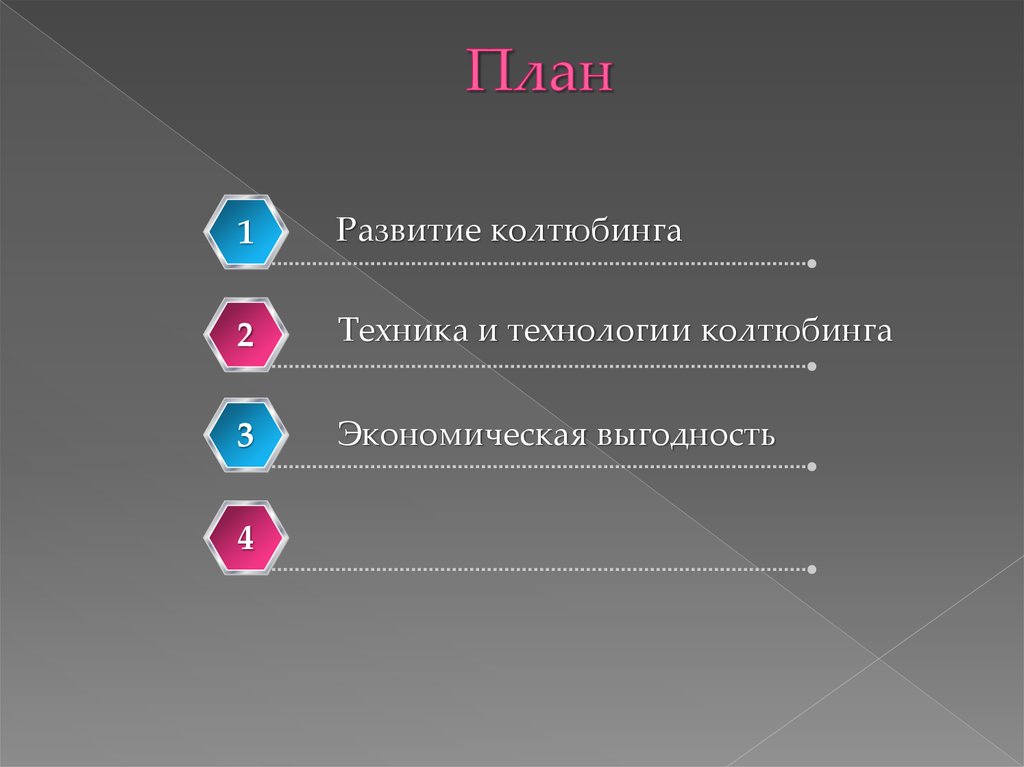 План

1 Развитие колтюбинга

2 Техника и технологии колтюбинга

3 Экономическая выгодность

4